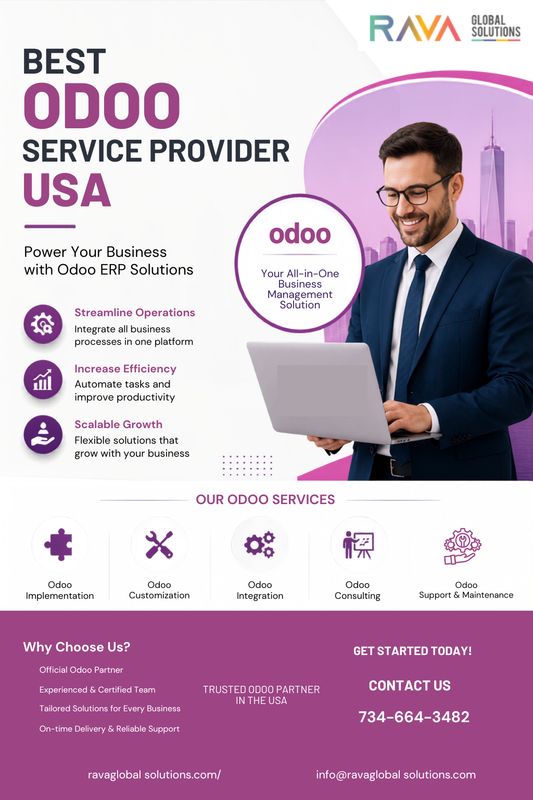 RAVA GLOBAL SOLUTIONS

BEST
ODOO
SERVICE PROVIDER
USA

Power Your Business with Odoo ERP Solutions

odoo

Your All-in-One Business Management Solution

Streamline Operations
Integrate all business processes in one platform

Increase Efficiency
Automate tasks and improve productivity

Scalable Growth
Flexible solutions that grow with your business

OUR ODOO SERVICES

Odoo Implementation

Odoo Customization

Odoo Integration

Odoo Consulting

Odoo Support & Maintenance

Why Choose Us?

Official Odoo Partner

Experienced & Certified Team

Tailored Solutions for Every Business

On-time Delivery & Reliable Support

TRUSTED ODOO PARTNER IN THE USA

GET STARTED TODAY!

CONTACT US

734-664-3482

ravaglobal solutions.com/

info@ravaglobal solutions.com